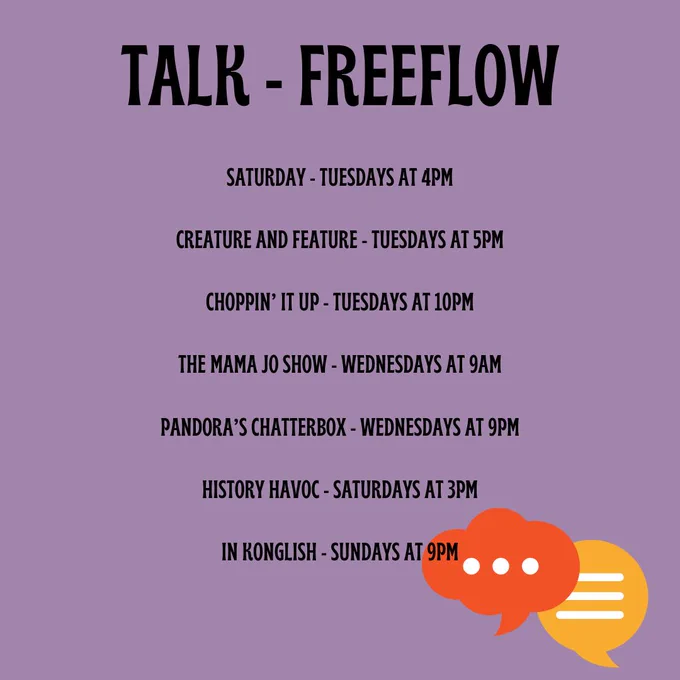 TALK - FREEFLOW

SATURDAY - TUESDAYS AT 4PM

CREATURE AND FEATURE - TUESDAYS AT 5PM

CHOPPIN' IT UP - TUESDAYS AT 10PM

THE MAMA JO SHOW - WEDNESDAYS AT 9AM

PANDORA'S CHATTERBOX - WEDNESDAYS AT 9PM

HISTORY HAVOC - SATURDAYS AT 3PM

IN KONGLISH - SUNDAYS AT 9PM